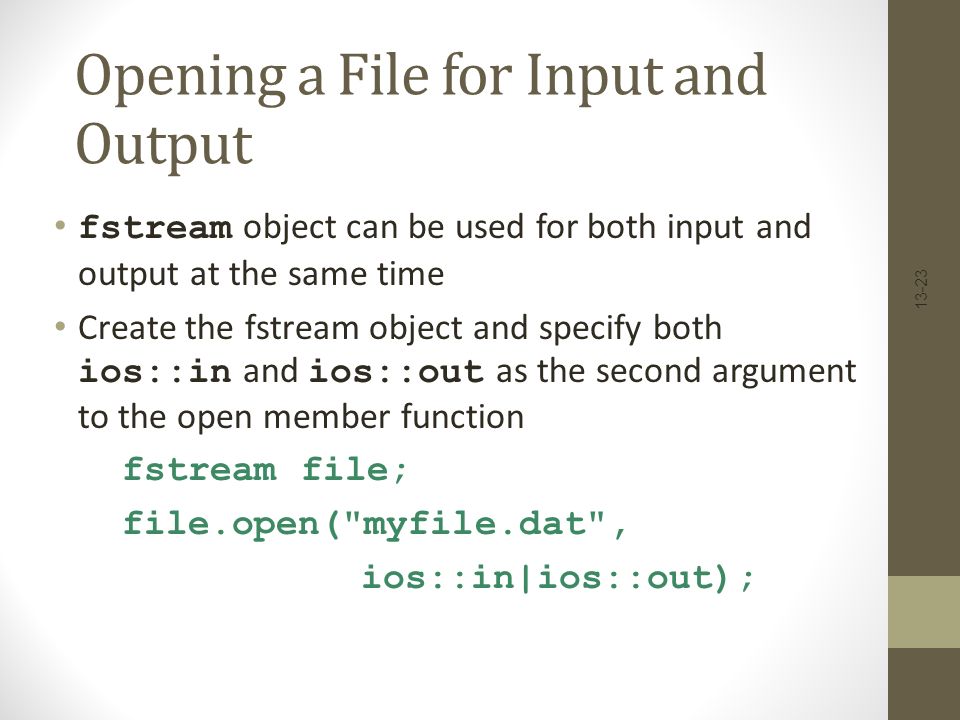 Opening a File for Input and Output

• fstream object can be used for both input and output at the same time

• Create the fstream object and specify both ios::in and ios::out as the second argument to the open member function

fstream file;

file.open("myfile.dat",
  ios::in|ios::out);

13-23